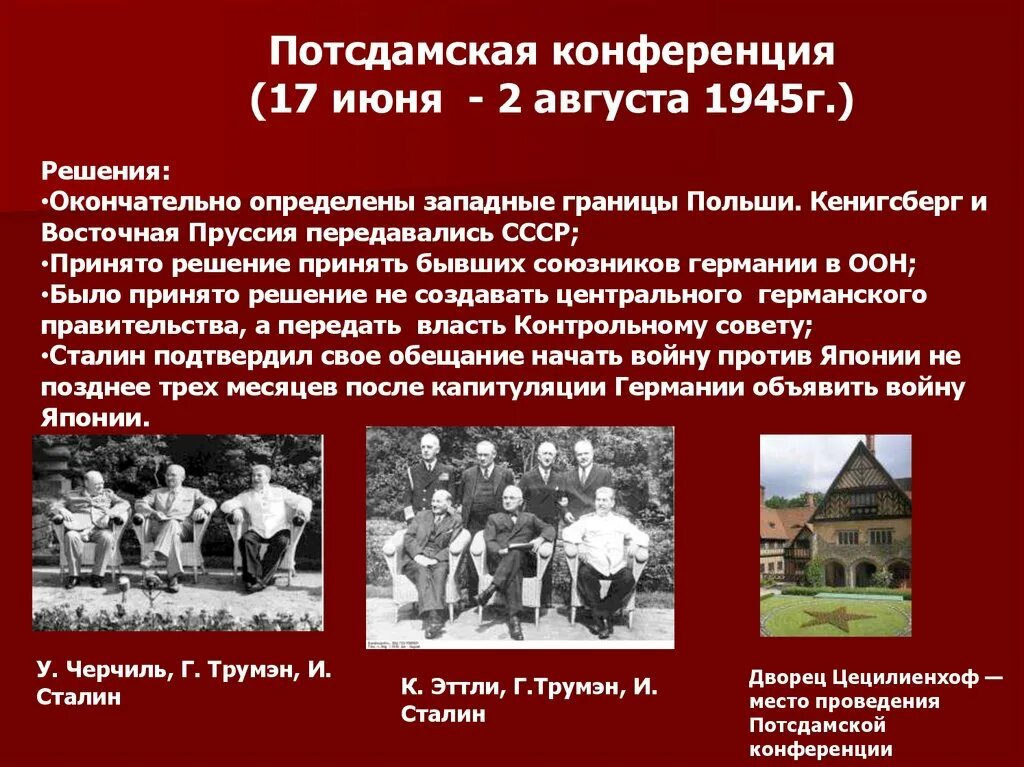 Потсдамская конференция (17 июня - 2 августа 1945г.)

Решения:
•Окончательно определены западные границы Польши. Кенигсберг и Восточная Пруссия передавались СССР;
•Принято решение принять бывших союзников германии в ООН;
•Было принято решение не создавать центрального германского правительства, а передать власть Контрольному совету;
•Сталин подтвердил свое обещание начать войну против Японии не позднее трех месяцев после капитуляции Германии объявить войну Японии.

У. Черчиль, Г. Трумэн, И. Сталин

К. Эттли, Г.Трумэн, И. Сталин

Дворец Цецилиенхоф — место проведения Потсдамской конференции